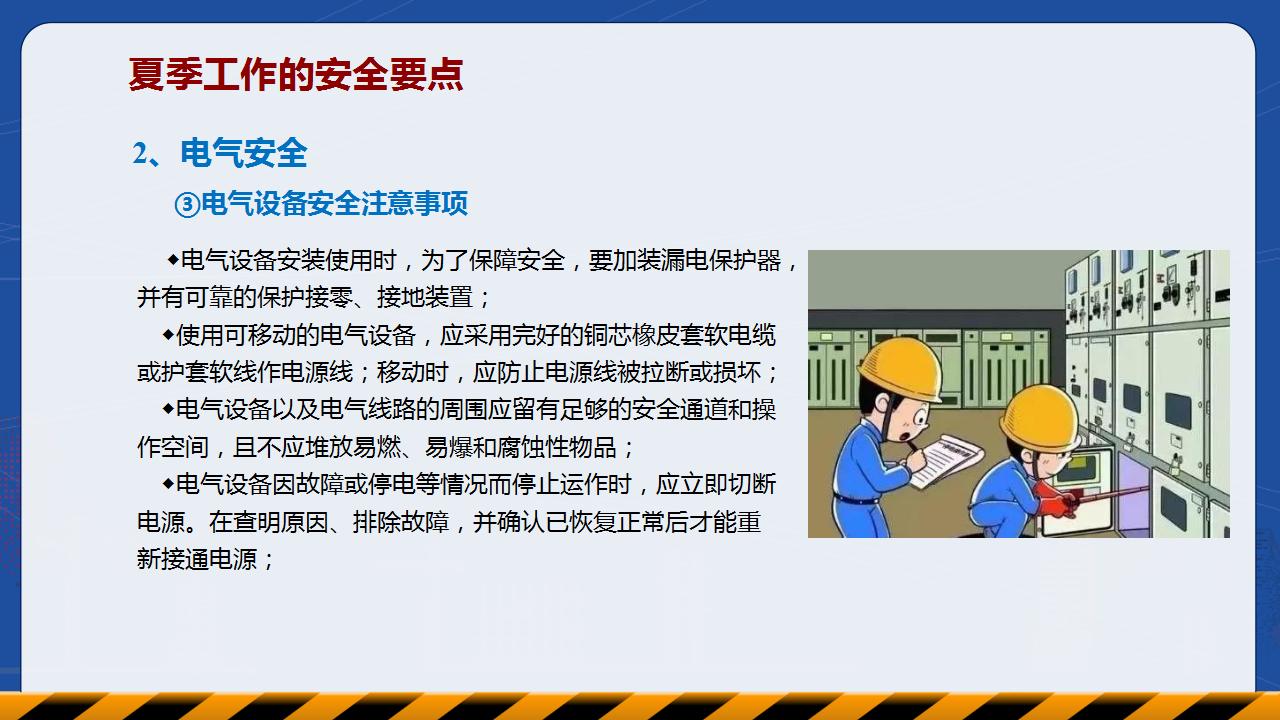 夏季工作的安全要点

2、电气安全

③电气设备安全注意事项

◆电气设备安装使用时，为了保障安全，要加装漏电保护器，并有可靠的保护接零、接地装置；

◆使用可移动的电气设备，应采用完好的铜芯橡皮套软电缆或护套软线作电源线；移动时，应防止电源线被拉断或损坏；

◆电气设备以及电气线路的周围应留有足够的安全通道和操作空间，且不应堆放易燃、易爆和腐蚀性物品；

◆电气设备因故障或停电等情况而停止运作时，应立即切断电源。在查明原因、排除故障，并确认已恢复正常后才能重新接通电源；